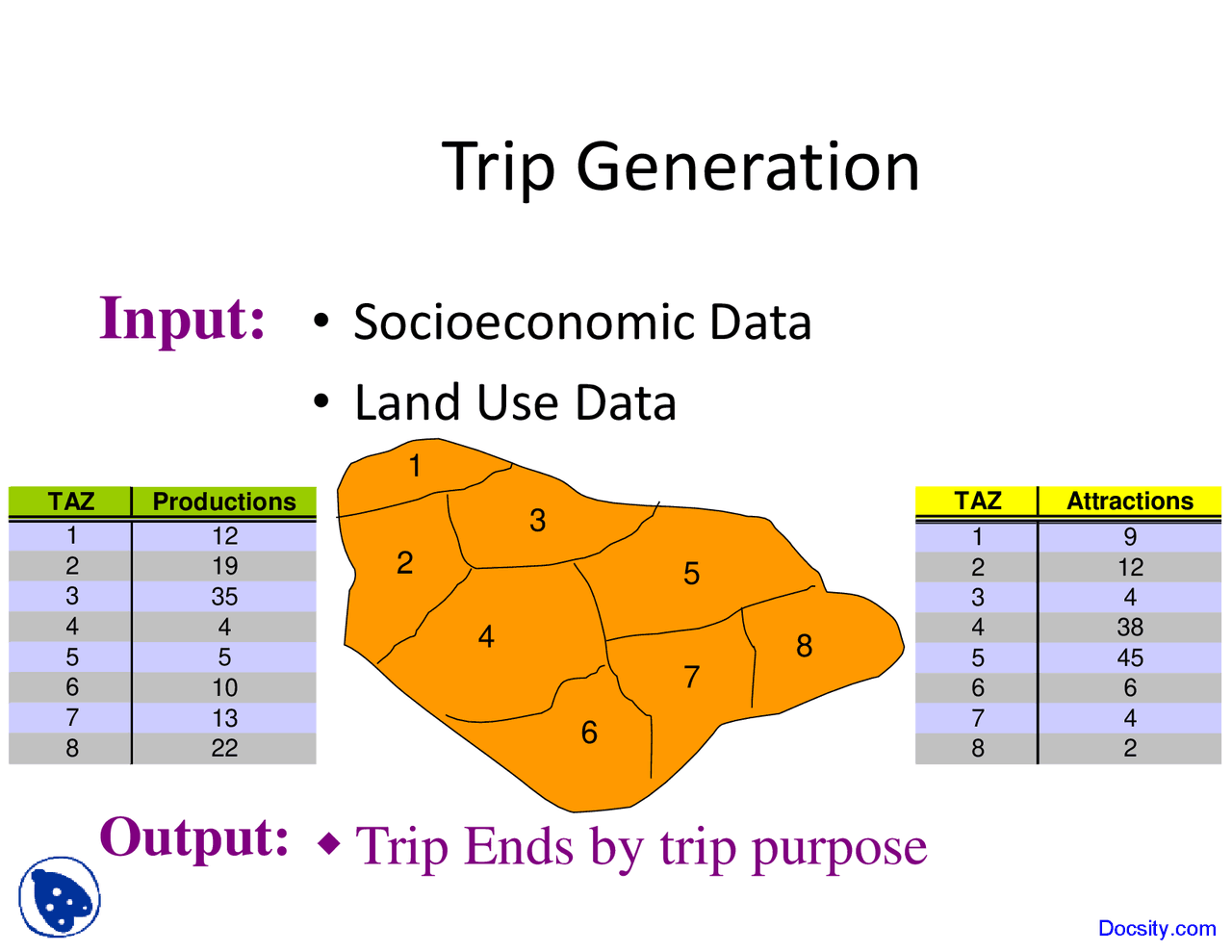 Trip Generation

Input:
• Socioeconomic Data
• Land Use Data

| TAZ | Productions |
|---|---|
| 1 | 12 |
| 2 | 19 |
| 3 | 35 |
| 4 | 4 |
| 5 | 5 |
| 6 | 10 |
| 7 | 13 |
| 8 | 22 |

1 2 3 4 5 6 7 8

| TAZ | Attractions |
|---|---|
| 1 | 9 |
| 2 | 12 |
| 3 | 4 |
| 4 | 38 |
| 5 | 45 |
| 6 | 6 |
| 7 | 4 |
| 8 | 2 |

Output: ◆ Trip Ends by trip purpose

Docsity.com